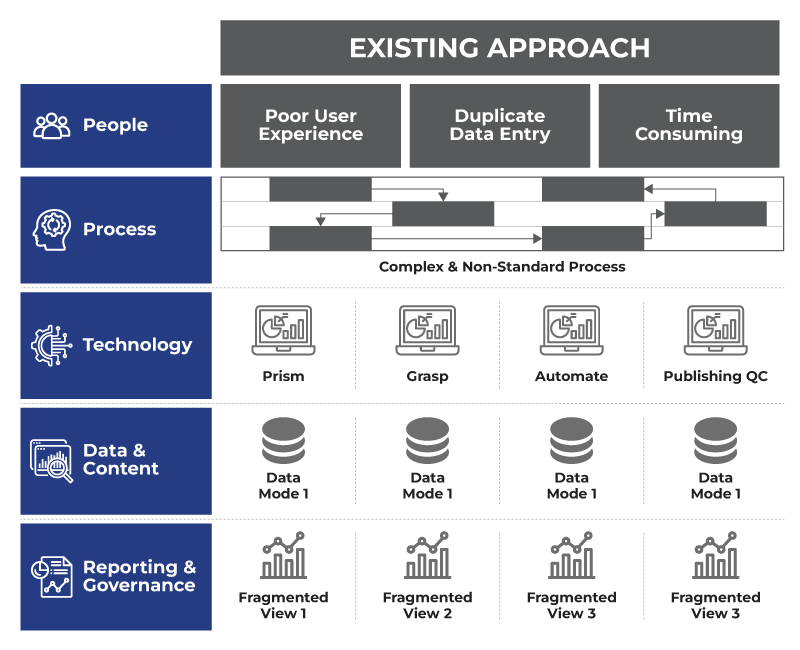 EXISTING APPROACH

People

Poor User Experience

Duplicate Data Entry

Time Consuming

Process

Complex & Non-Standard Process

Technology

Prism

Grasp

Automate

Publishing QC

Data & Content

Data Mode 1

Data Mode 1

Data Mode 1

Data Mode 1

Reporting & Governance

Fragmented View 1

Fragmented View 2

Fragmented View 3

Fragmented View 3